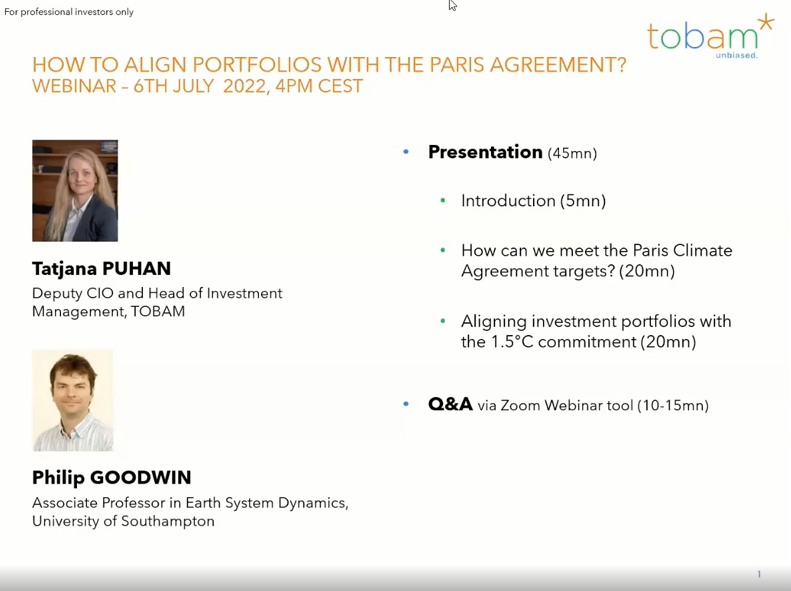 For professional investors only

tobam
unbiased.

HOW TO ALIGN PORTFOLIOS WITH THE PARIS AGREEMENT?
WEBINAR – 6TH JULY 2022, 4PM CEST

Tatjana PUHAN
Deputy CIO and Head of Investment Management, TOBAM

Philip GOODWIN
Associate Professor in Earth System Dynamics, University of Southampton

• Presentation (45mn)

• Introduction (5mn)

• How can we meet the Paris Climate Agreement targets? (20mn)

• Aligning investment portfolios with the 1.5°C commitment (20mn)

• Q&A via Zoom Webinar tool (10-15mn)

1